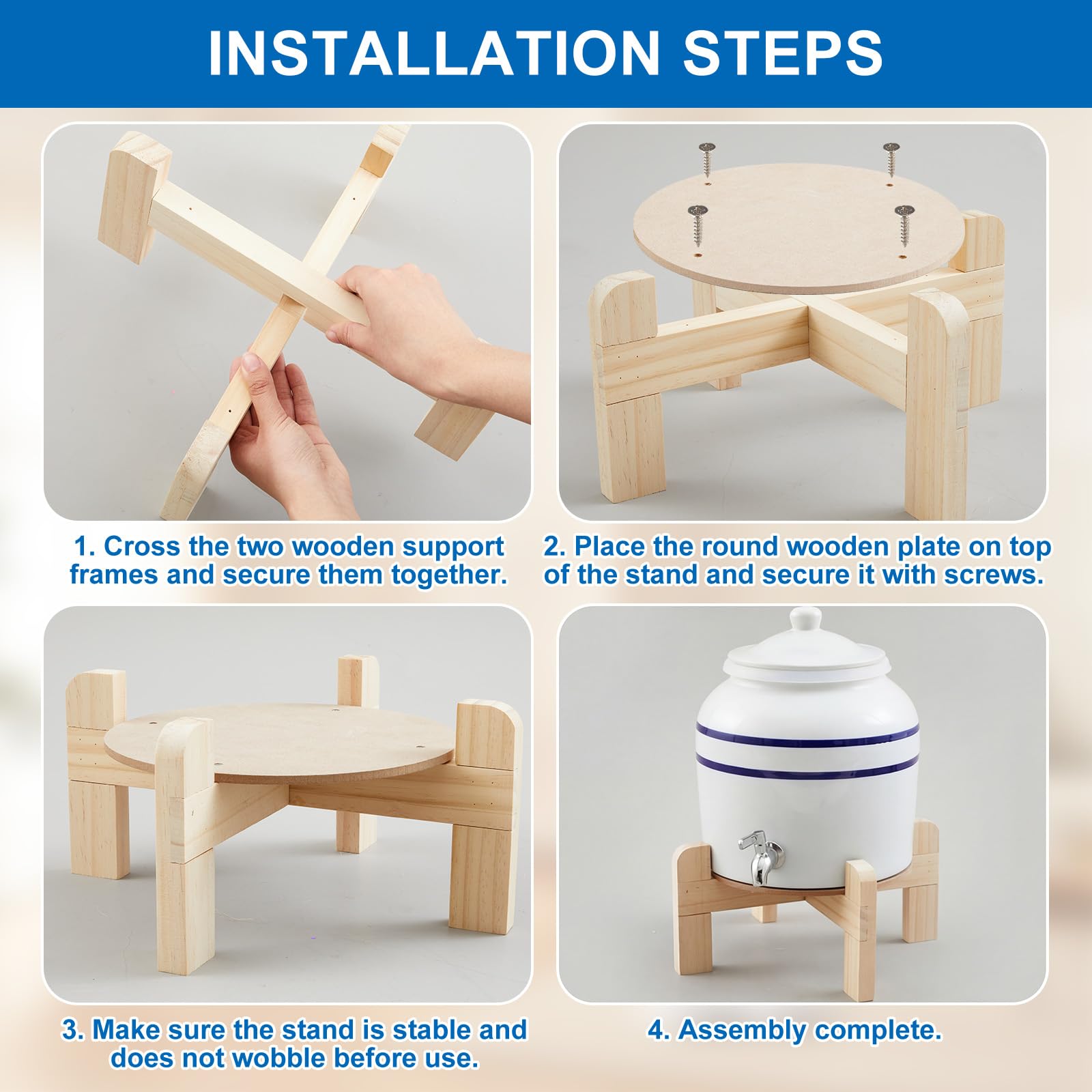 INSTALLATION STEPS

1. Cross the two wooden support frames and secure them together.

2. Place the round wooden plate on top of the stand and secure it with screws.

3. Make sure the stand is stable and does not wobble before use.

4. Assembly complete.